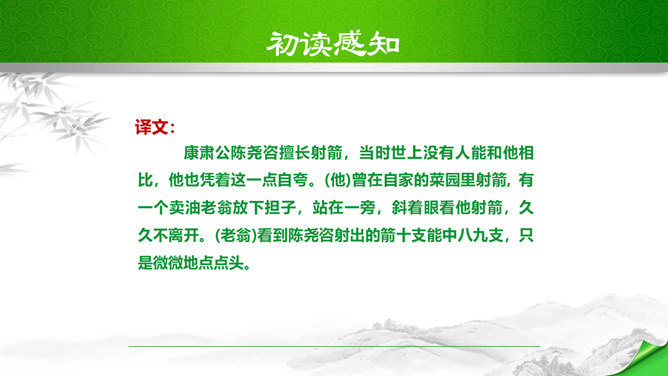 初读感知

译文：

康肃公陈尧咨擅长射箭，当时世上没有人能和他相比，他也凭着这一点自夸。(他)曾在自家的菜园里射箭，有一个卖油老翁放下担子，站在一旁，斜着眼看他射箭，久久不离开。(老翁)看到陈尧咨射出的箭十支能中八九支，只是微微地点点头。